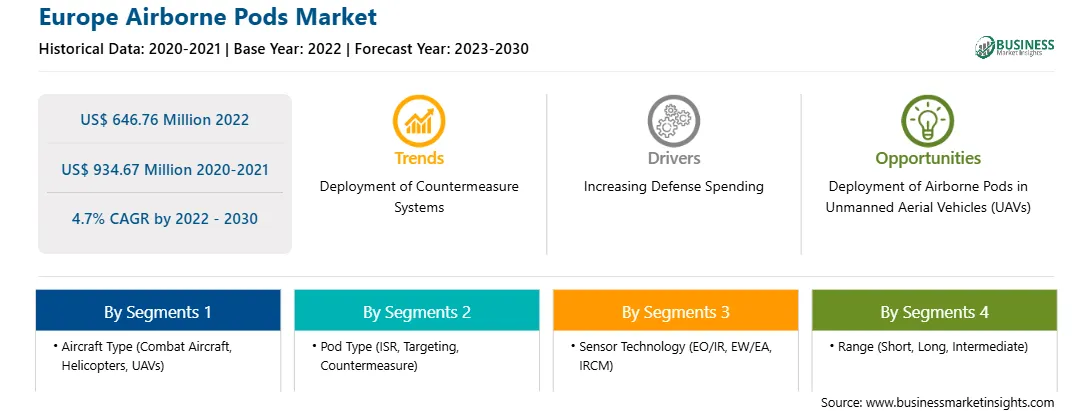 Europe Airborne Pods Market

Historical Data: 2020-2021 | Base Year: 2022 | Forecast Year: 2023-2030

BUSINESS Market Insights

US$ 646.76 Million 2022

US$ 934.67 Million 2020-2021

4.7% CAGR by 2022 - 2030

Trends
Deployment of Countermeasure Systems

Drivers
Increasing Defense Spending

Opportunities
Deployment of Airborne Pods in Unmanned Aerial Vehicles (UAVs)

By Segments 1
• Aircraft Type (Combat Aircraft, Helicopters, UAVs)

By Segments 2
• Pod Type (ISR, Targeting, Countermeasure)

By Segments 3
• Sensor Technology (EO/IR, EW/EA, IRCM)

By Segments 4
• Range (Short, Long, Intermediate)

Source: www.businessmarketinsights.com